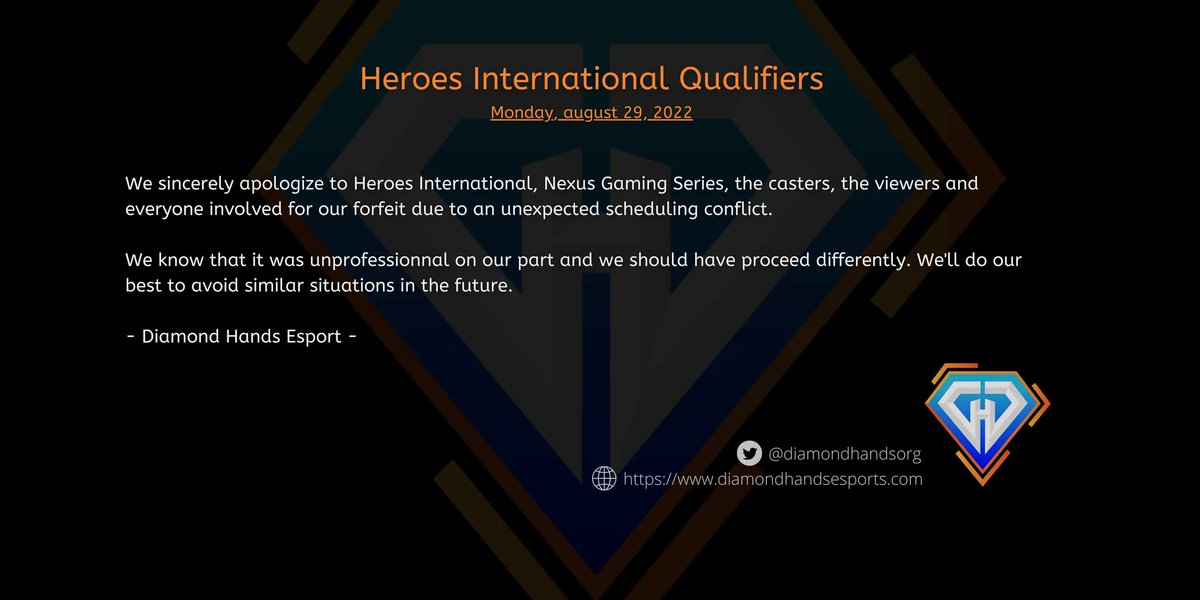 Heroes International Qualifiers
Monday, august 29, 2022

We sincerely apologize to Heroes International, Nexus Gaming Series, the casters, the viewers and everyone involved for our forfeit due to an unexpected scheduling conflict.

We know that it was unprofessionnal on our part and we should have proceed differently. We'll do our best to avoid similar situations in the future.

- Diamond Hands Esport -

@diamondhandsorg
https://www.diamondhandsesports.com